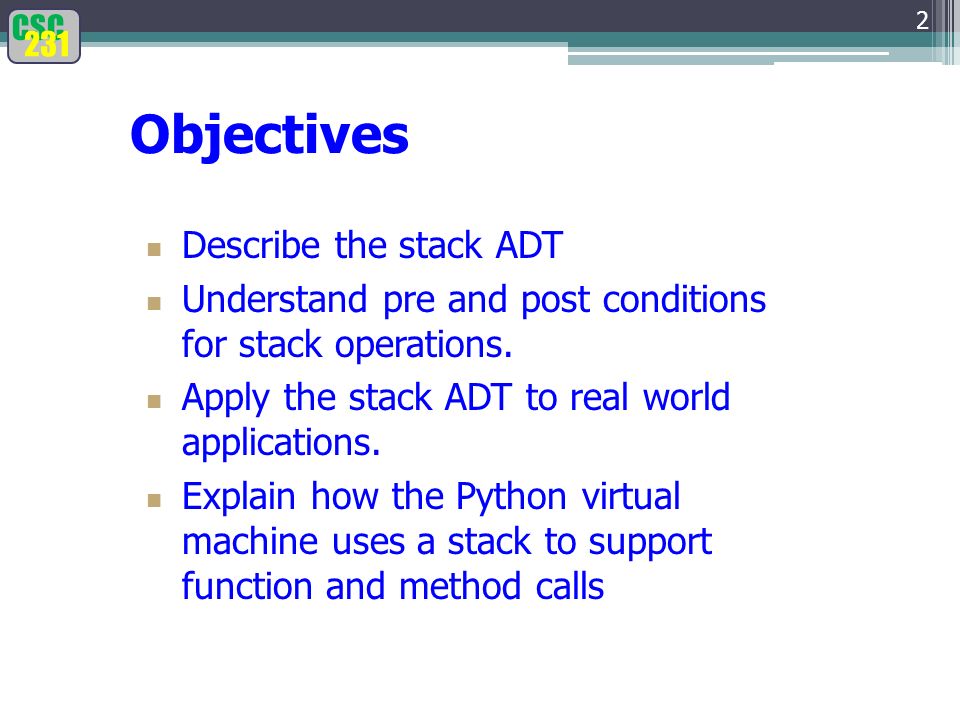 CSC 231

2

Objectives

- Describe the stack ADT
- Understand pre and post conditions for stack operations.
- Apply the stack ADT to real world applications.
- Explain how the Python virtual machine uses a stack to support function and method calls